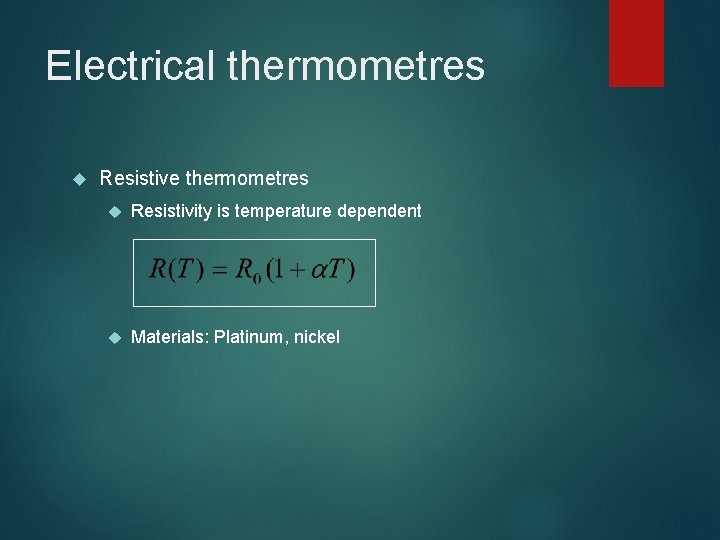 Electrical thermometres

Resistive thermometres

Resistivity is temperature dependent

$R(T) = R_0(1 + \alpha T)$

Materials: Platinum, nickel